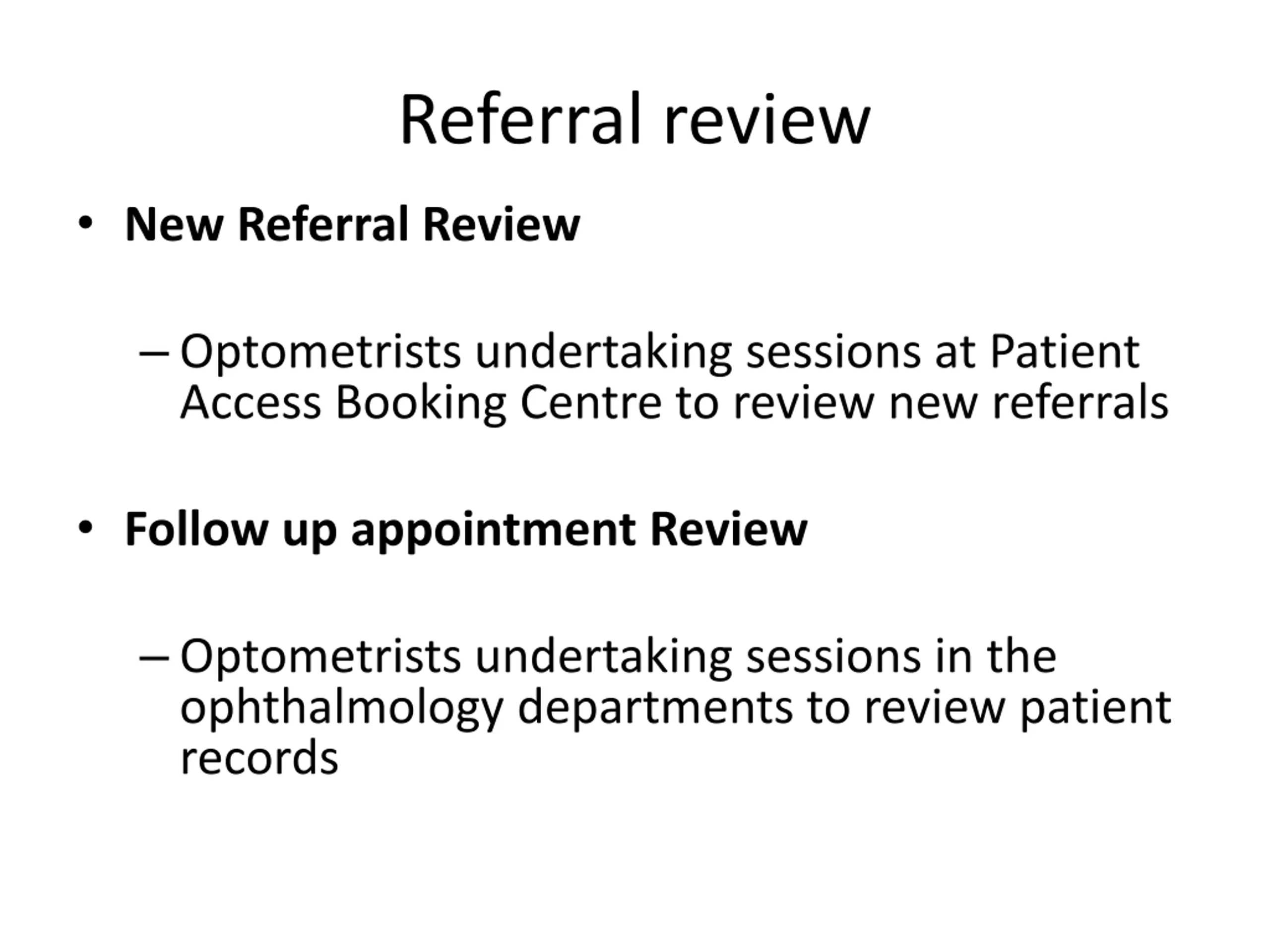 Referral review

• New Referral Review

– Optometrists undertaking sessions at Patient Access Booking Centre to review new referrals

• Follow up appointment Review

– Optometrists undertaking sessions in the ophthalmology departments to review patient records